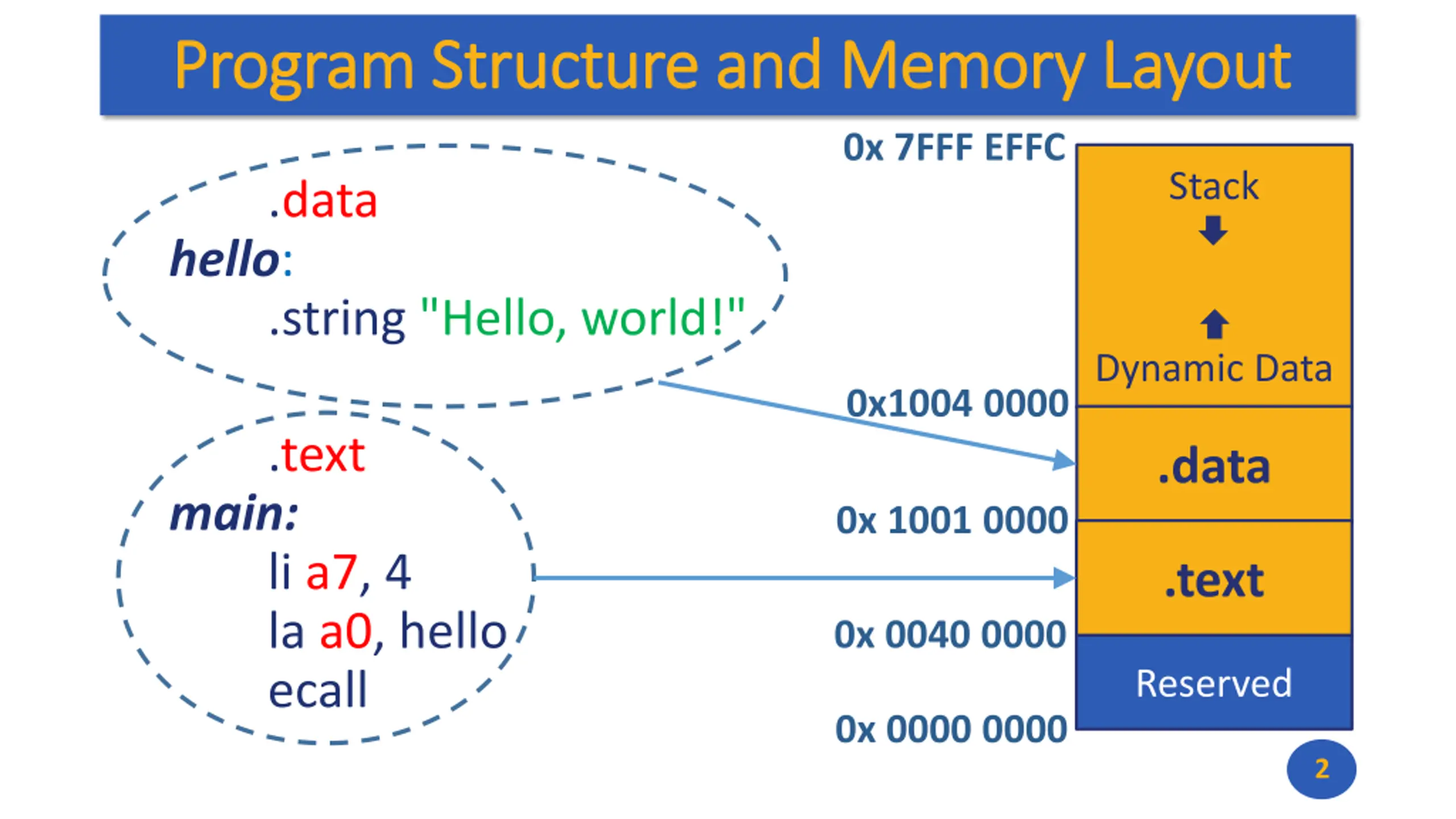 Program Structure and Memory Layout

.data
hello:
.string "Hello, world!"

.text
main:
li a7, 4
la a0, hello
ecall

0x 7FFF EFFC
Stack
Dynamic Data
0x1004 0000
.data
0x 1001 0000
.text
0x 0040 0000
Reserved
0x 0000 0000

2